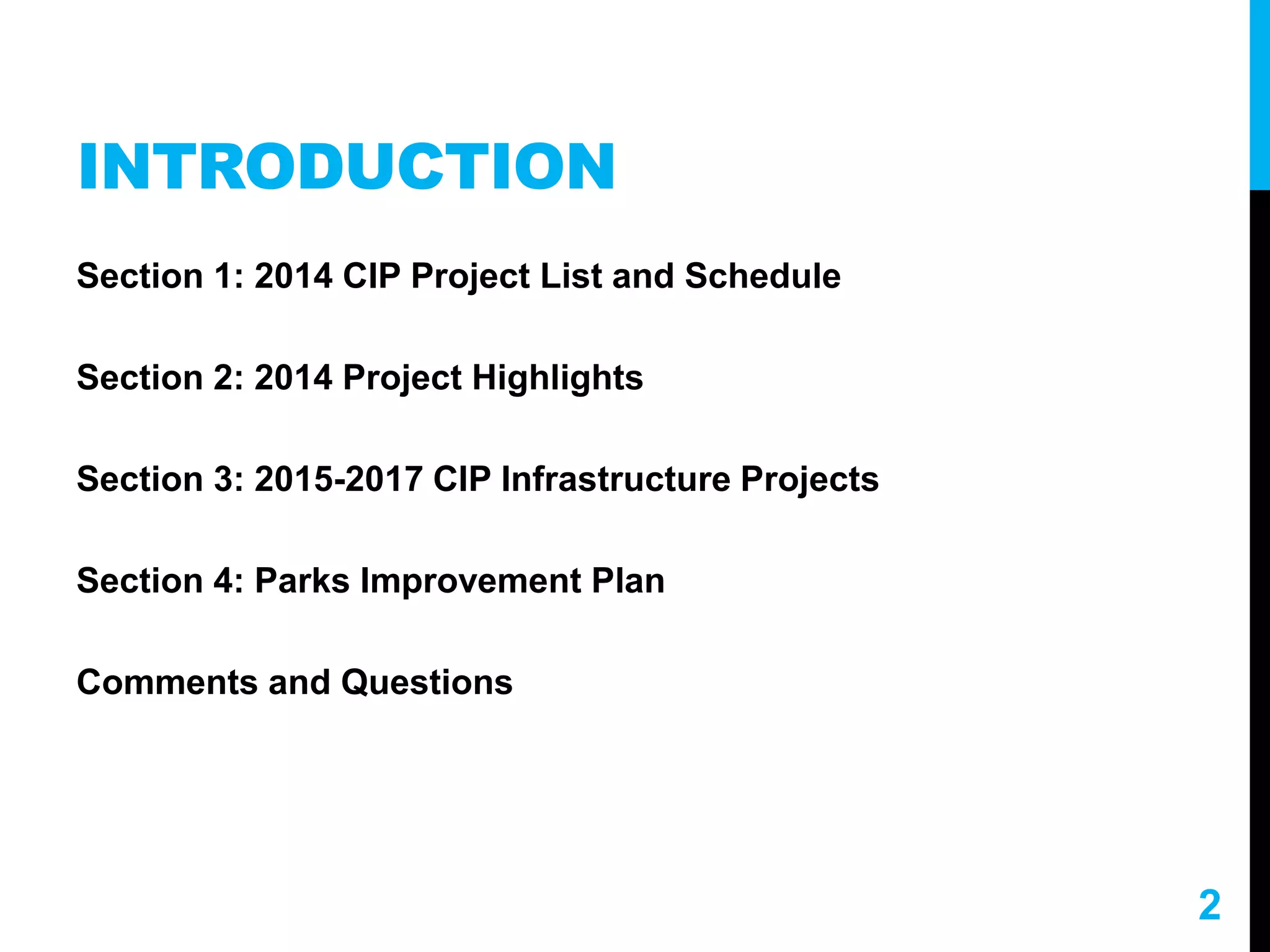 INTRODUCTION

Section 1: 2014 CIP Project List and Schedule

Section 2: 2014 Project Highlights

Section 3: 2015-2017 CIP Infrastructure Projects

Section 4: Parks Improvement Plan

Comments and Questions

2